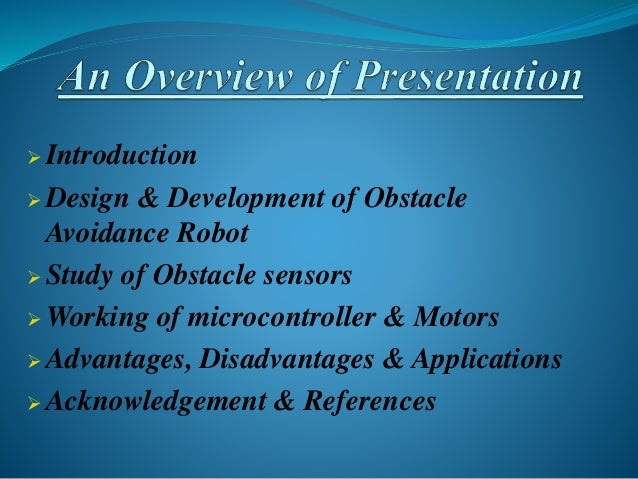 An Overview of Presentation

➢ Introduction
➢ Design & Development of Obstacle Avoidance Robot
➢ Study of Obstacle sensors
➢ Working of microcontroller & Motors
➢ Advantages, Disadvantages & Applications
➢ Acknowledgement & References